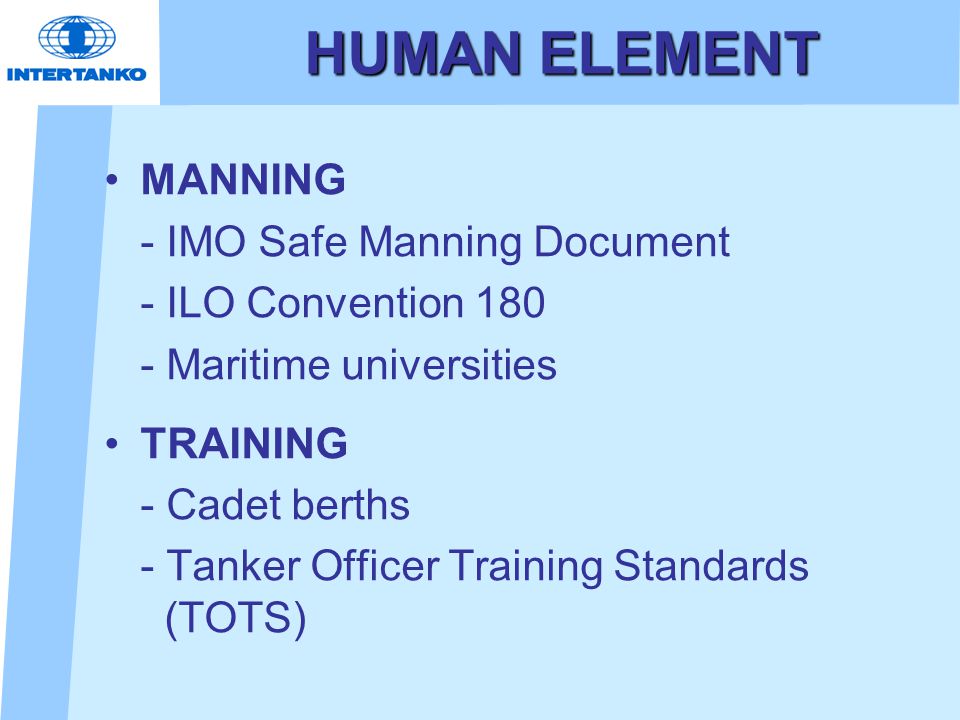 INTERTANKO

HUMAN ELEMENT

• MANNING
- IMO Safe Manning Document
- ILO Convention 180
- Maritime universities

• TRAINING
- Cadet berths
- Tanker Officer Training Standards (TOTS)